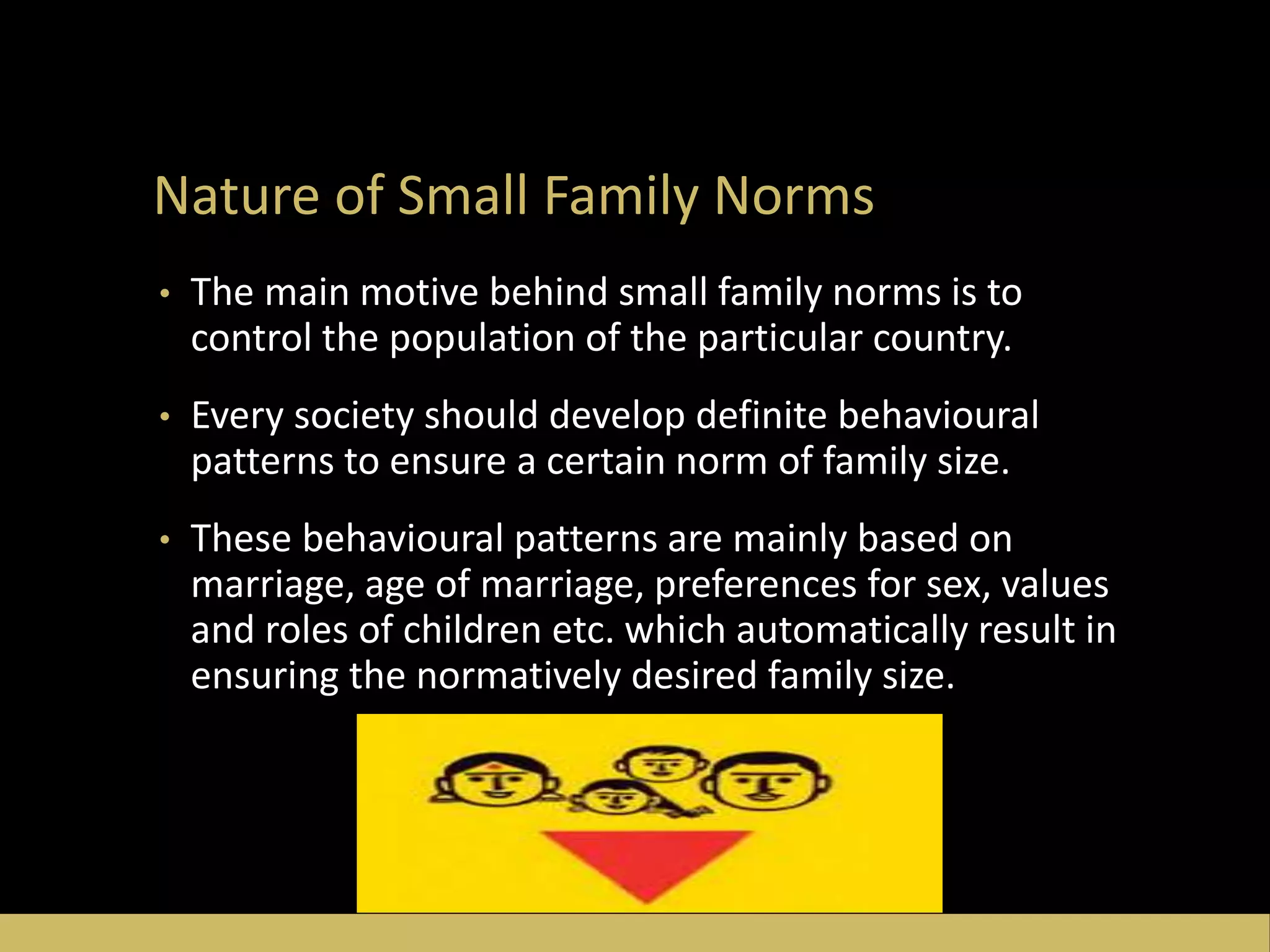 Nature of Small Family Norms

• The main motive behind small family norms is to control the population of the particular country.

• Every society should develop definite behavioural patterns to ensure a certain norm of family size.

• These behavioural patterns are mainly based on marriage, age of marriage, preferences for sex, values and roles of children etc. which automatically result in ensuring the normatively desired family size.